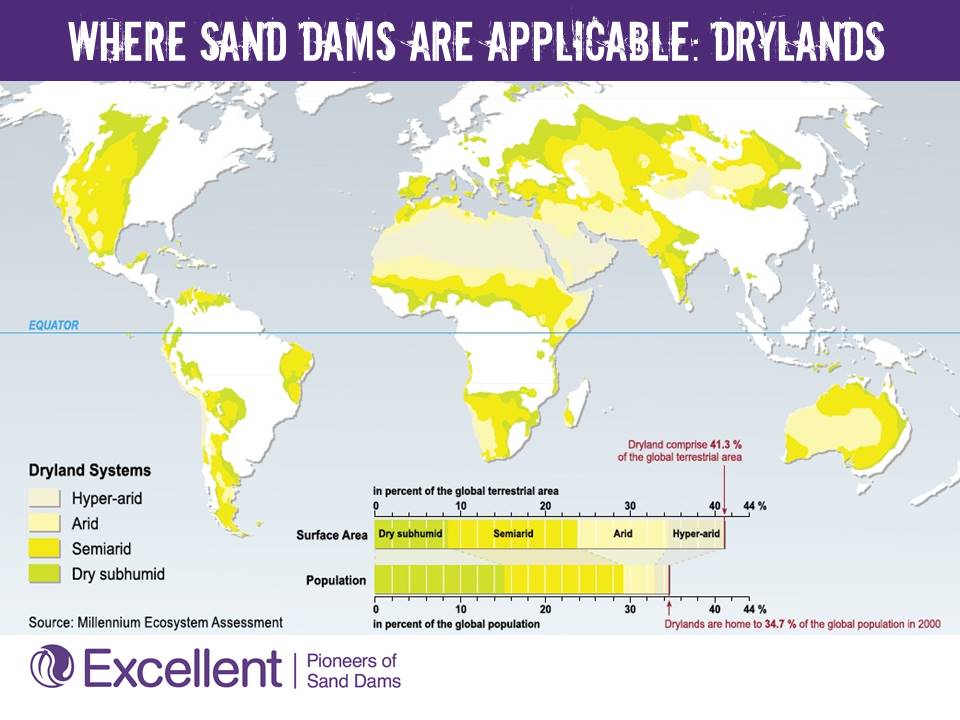 WHERE SAND DAMS ARE APPLICABLE: DRYLANDS

EQUATOR

Dryland Systems
Hyper-arid
Arid
Semiarid
Dry subhumid

Source: Millennium Ecosystem Assessment

Dryland comprise 41.3 % of the global terrestrial area

in percent of the global terrestrial area
0 10 20 30 40 44 %

Surface Area
Dry subhumid
Semiarid
Arid
Hyper-arid

Population

0 10 20 30 40 44 %
in percent of the global population

Drylands are home to 34.7 % of the global population in 2000

Excellent | Pioneers of Sand Dams